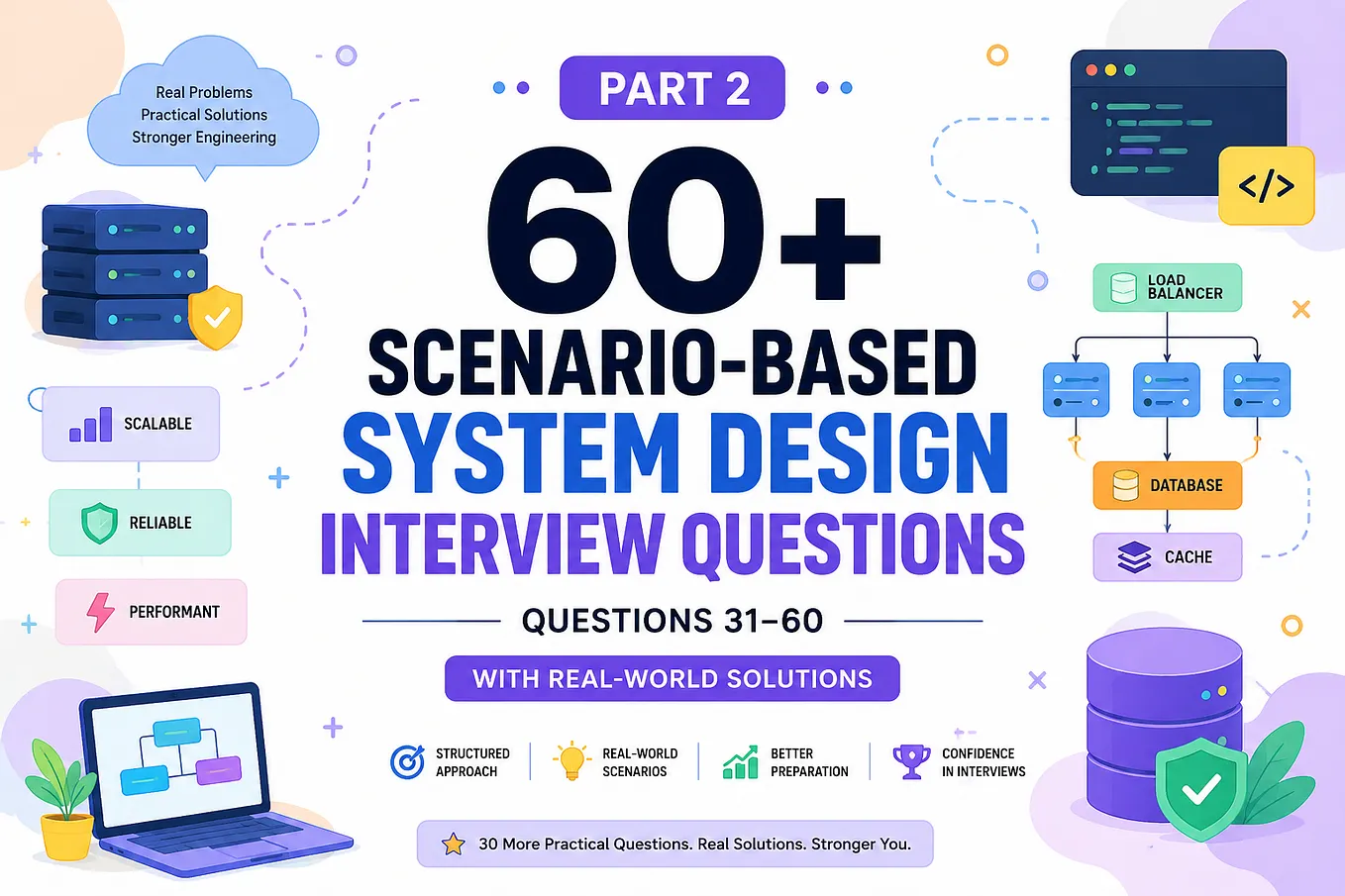 Real Problems
Practical Solutions
Stronger Engineering

PART 2

60+

SCENARIO-BASED

SYSTEM DESIGN

INTERVIEW QUESTIONS

QUESTIONS 31–60

WITH REAL-WORLD SOLUTIONS

SCALABLE

RELIABLE

PERFORMANT

</>

LOAD BALANCER

DATABASE

CACHE

STRUCTURED APPROACH

REAL-WORLD SCENARIOS

BETTER PREPARATION

CONFIDENCE IN INTERVIEWS

30 More Practical Questions. Real Solutions. Stronger You.